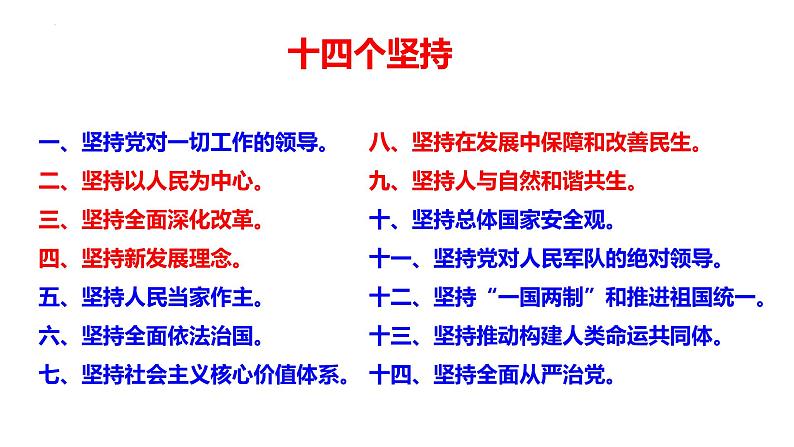 十四个坚持

一、坚持党对一切工作的领导。
二、坚持以人民为中心。
三、坚持全面深化改革。
四、坚持新发展理念。
五、坚持人民当家作主。
六、坚持全面依法治国。
七、坚持社会主义核心价值体系。

八、坚持在发展中保障和改善民生。
九、坚持人与自然和谐共生。
十、坚持总体国家安全观。
十一、坚持党对人民军队的绝对领导。
十二、坚持“一国两制”和推进祖国统一。
十三、坚持推动构建人类命运共同体。
十四、坚持全面从严治党。